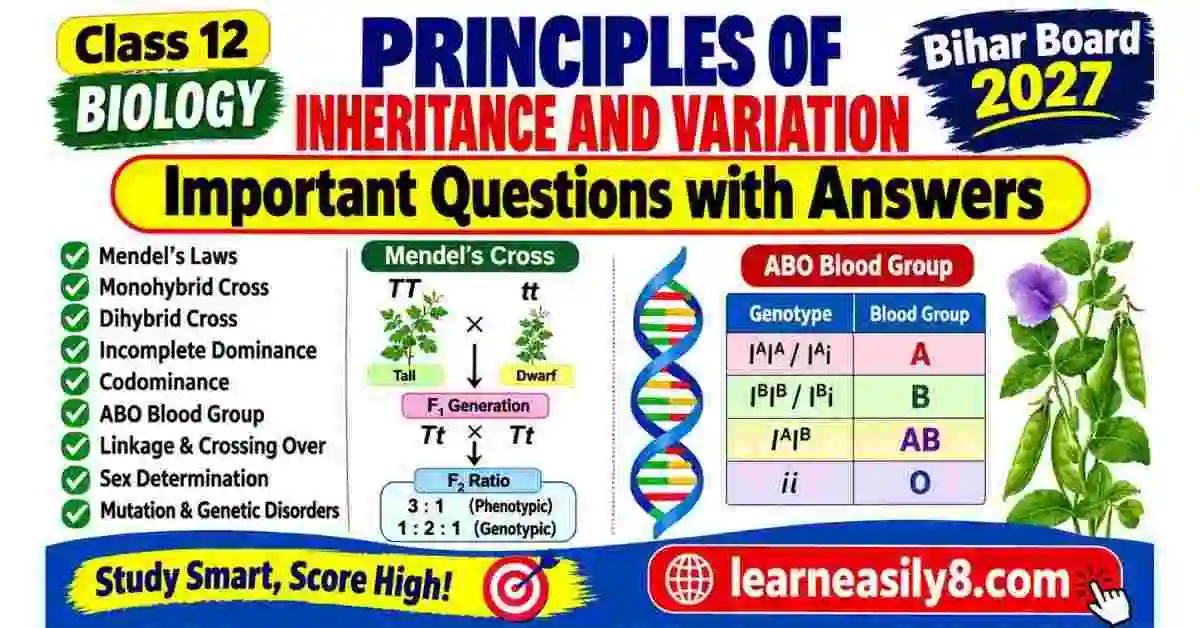 Class 12
BIOLOGY

PRINCIPLES OF
INHERITANCE AND VARIATION

Bihar Board
2027

Important Questions with Answers

Mendel's Laws
Monohybrid Cross
Dihybrid Cross
Incomplete Dominance
Codominance
ABO Blood Group
Linkage & Crossing Over
Sex Determination
Mutation & Genetic Disorders

Mendel's Cross
TT × tt
Tall Dwarf
$F_1$ Generation
Tt × Tt
$F_2$ Ratio
3 : 1 (Phenotypic)
1 : 2 : 1 (Genotypic)

ABO Blood Group

| Genotype | Blood Group |
|---|---|
| $I^AI^A$ / $I^Ai$ | A |
| $I^BI^B$ / $I^Bi$ | B |
| $I^AI^B$ | AB |
| $ii$ | O |

Study Smart, Score High!

learneasily8.com